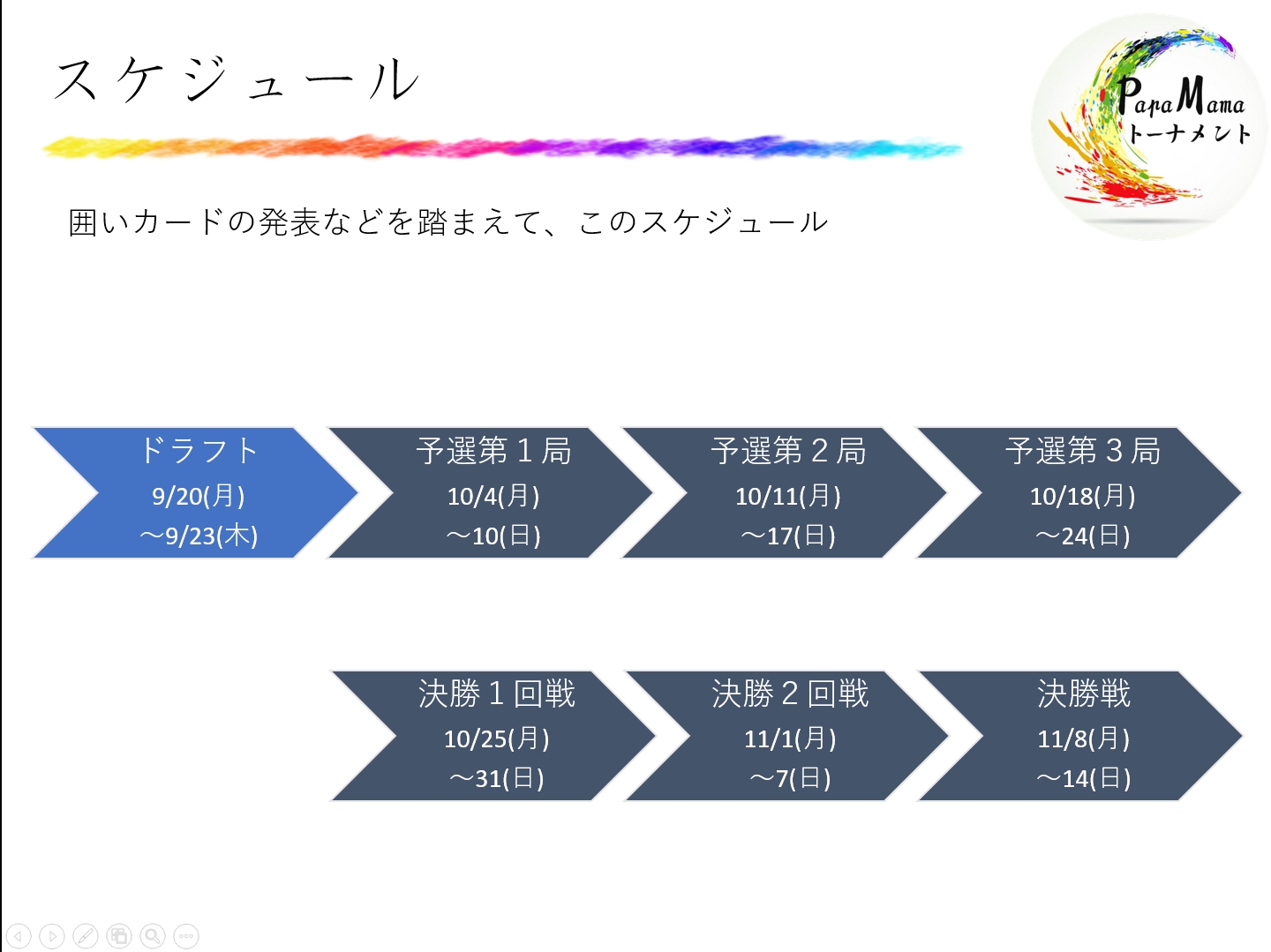 スケジュール

PapaMama
トーナメント

囲いカードの発表などを踏まえて、このスケジュール

ドラフト
9/20(月)
～9/23(木)

予選第１局
10/4(月)
～10(日)

予選第２局
10/11(月)
～17(日)

予選第３局
10/18(月)
～24(日)

決勝１回戦
10/25(月)
～31(日)

決勝２回戦
11/1(月)
～7(日)

決勝戦
11/8(月)
～14(日)